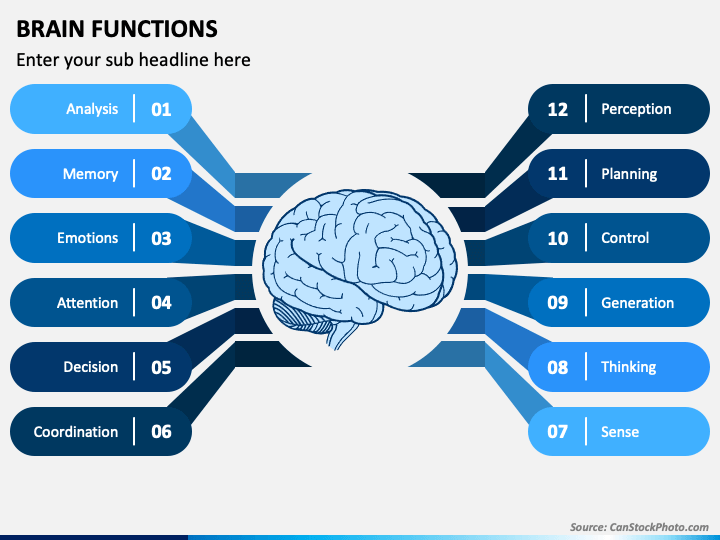 BRAIN FUNCTIONS

Enter your sub headline here

Analysis 01

Memory 02

Emotions 03

Attention 04

Decision 05

Coordination 06

12 Perception

11 Planning

10 Control

09 Generation

08 Thinking

07 Sense

Source: CanStockPhoto.com